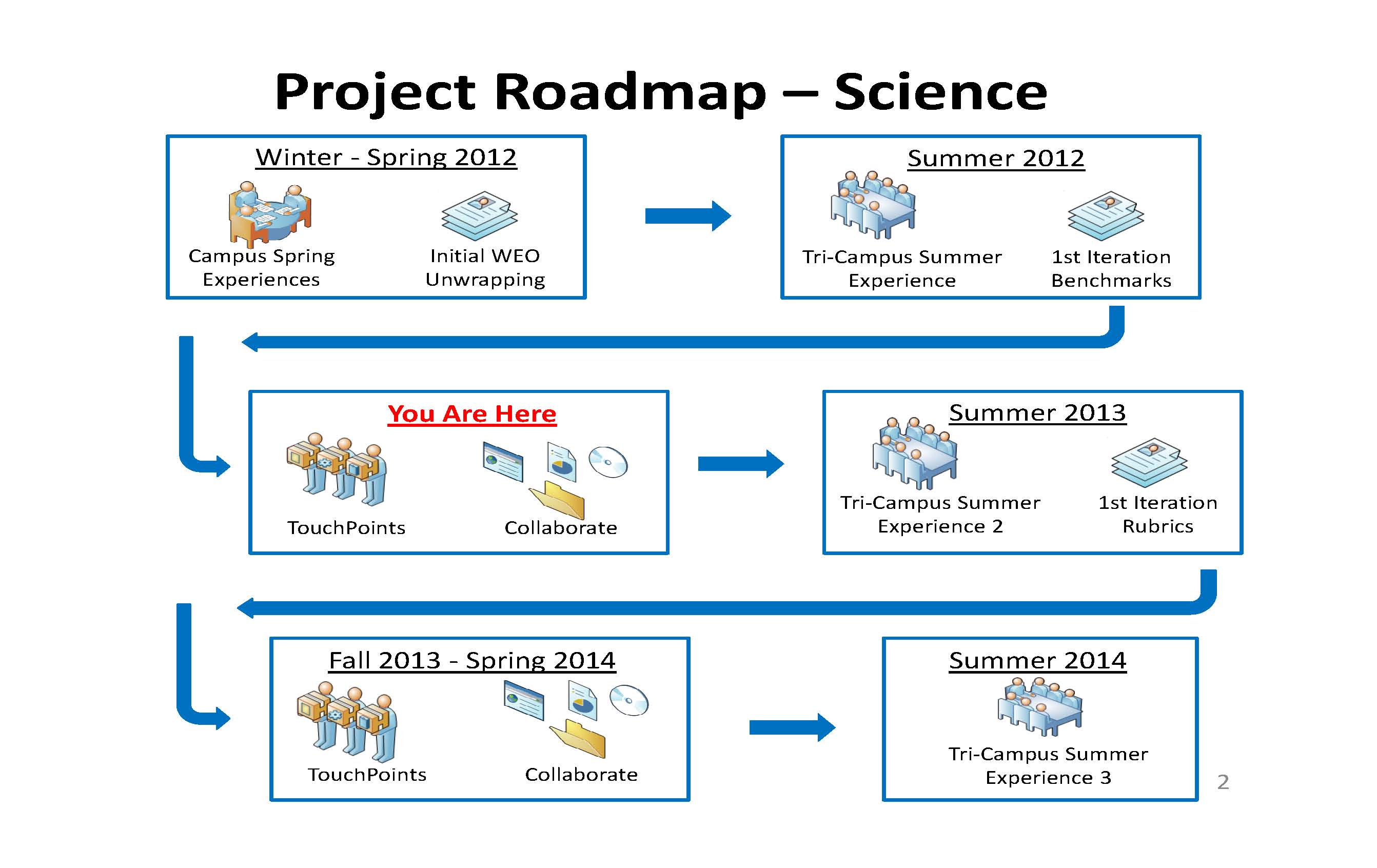 Project Roadmap – Science

Winter - Spring 2012

Campus Spring Experiences

Initial WEO Unwrapping

Summer 2012

Tri-Campus Summer Experience

1st Iteration Benchmarks

You Are Here

TouchPoints

Collaborate

Summer 2013

Tri-Campus Summer Experience 2

1st Iteration Rubrics

Fall 2013 - Spring 2014

TouchPoints

Collaborate

Summer 2014

Tri-Campus Summer Experience 3

2